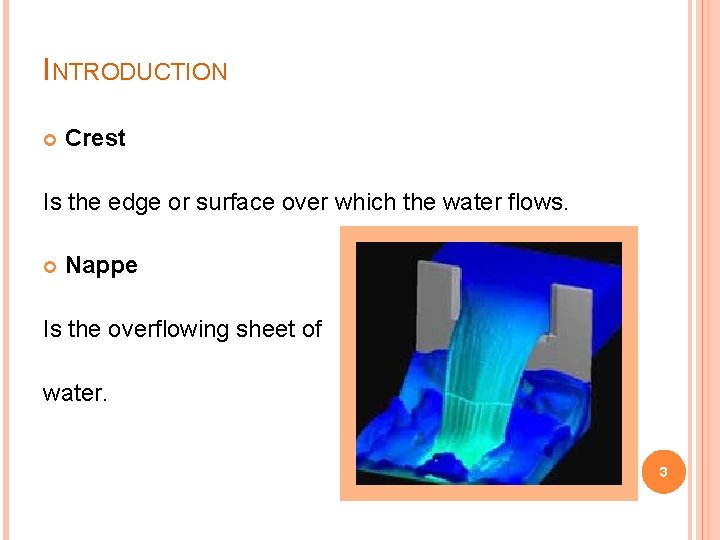 INTRODUCTION

Crest

Is the edge or surface over which the water flows.

Nappe

Is the overflowing sheet of

water.

3